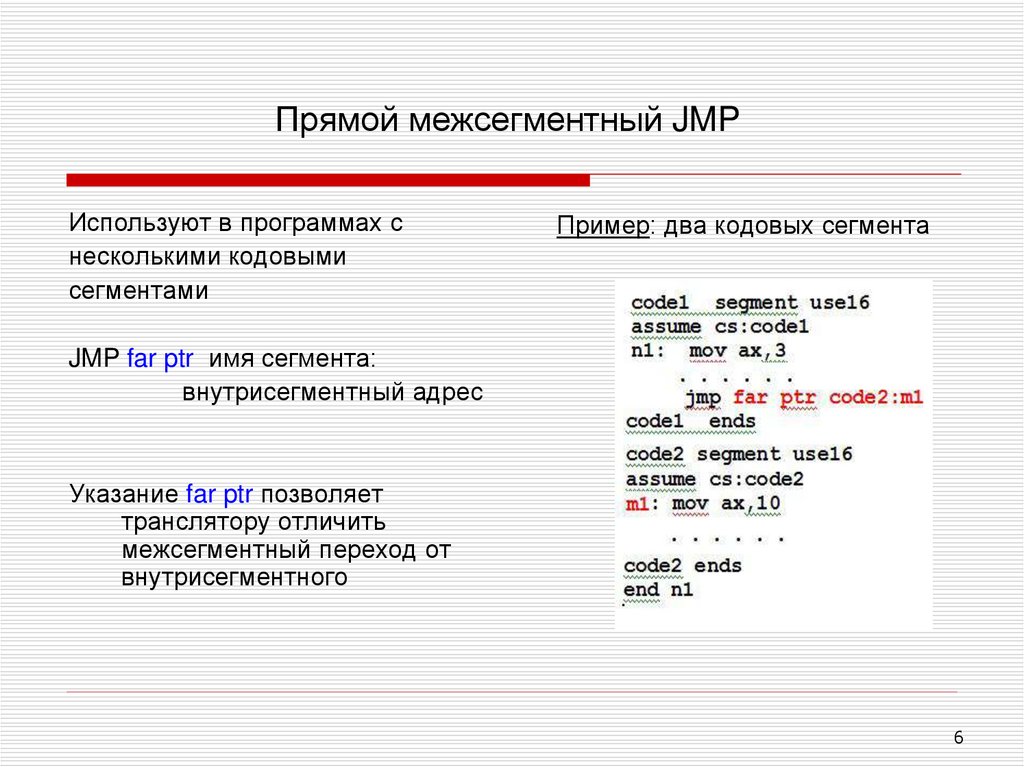 Прямой межсегментный JMP

Используют в программах с несколькими кодовыми сегментами

JMP far ptr имя сегмента: внутрисегментный адрес

Указание far ptr позволяет транслятору отличить межсегментный переход от внутрисегментного

Пример: два кодовых сегмента

code1 segment use16
assume cs:code1
n1: mov ax,3
. . . . . .
jmp far ptr code2:m1
code1 ends
code2 segment use16
assume cs:code2
m1: mov ax,10
. . . . . .
code2 ends
end n1

6